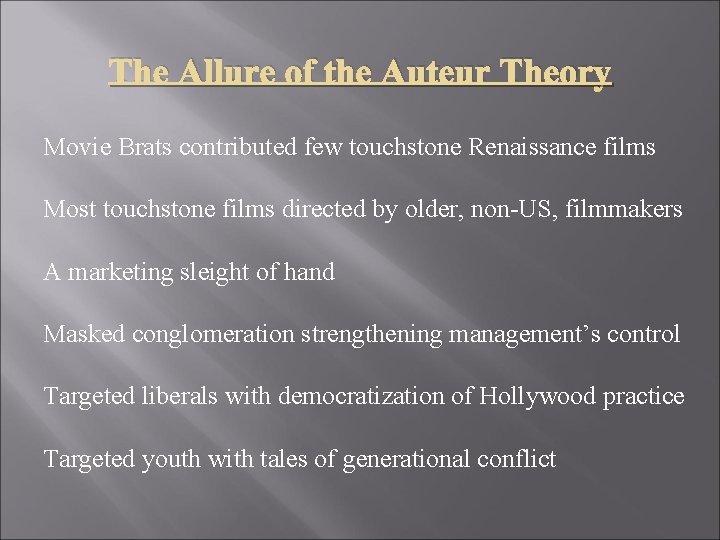 The Allure of the Auteur Theory

Movie Brats contributed few touchstone Renaissance films

Most touchstone films directed by older, non-US, filmmakers

A marketing sleight of hand

Masked conglomeration strengthening management’s control

Targeted liberals with democratization of Hollywood practice

Targeted youth with tales of generational conflict